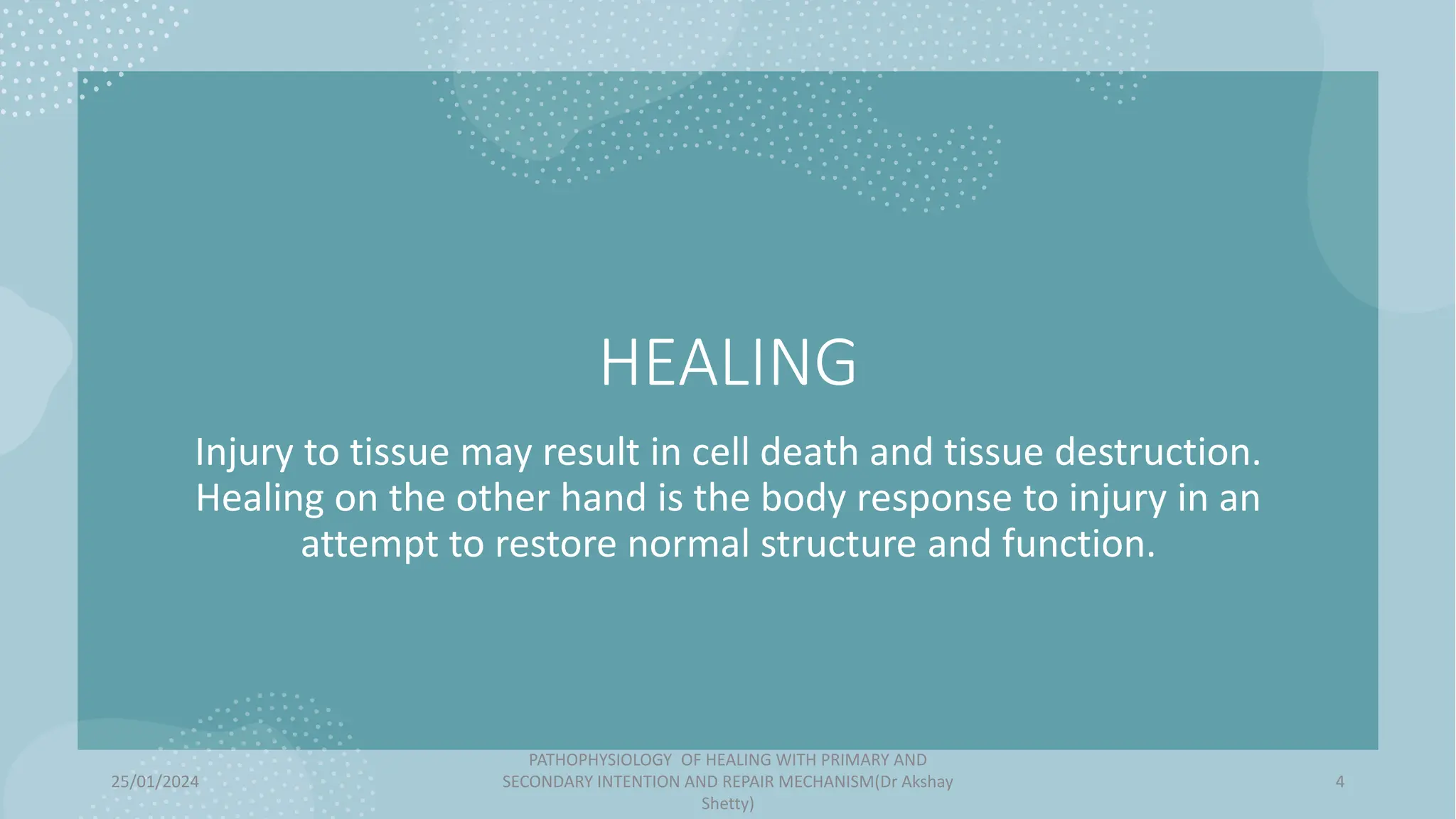 HEALING

Injury to tissue may result in cell death and tissue destruction. Healing on the other hand is the body response to injury in an attempt to restore normal structure and function.

25/01/2024

PATHOPHYSIOLOGY OF HEALING WITH PRIMARY AND SECONDARY INTENTION AND REPAIR MECHANISM(Dr Akshay Shetty)

4